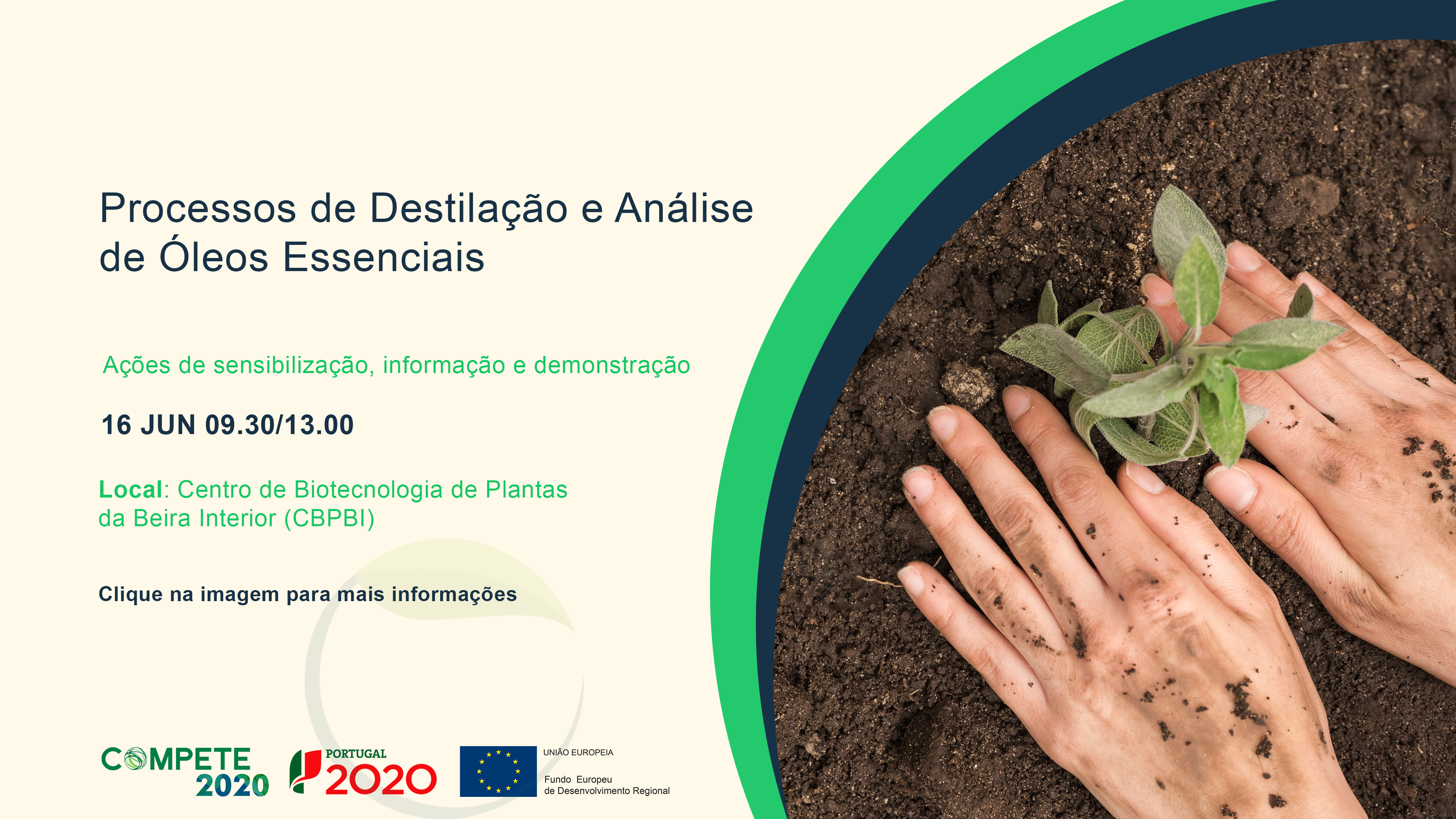 Processos de Destilação e Análise de Óleos Essenciais

Ações de sensibilização, informação e demonstração

16 JUN 09.30/13.00

Local: Centro de Biotecnologia de Plantas da Beira Interior (CBPBI)

Clique na imagem para mais informações

COMPETE 2020

PORTUGAL 2020

UNIÃO EUROPEIA

Fundo Europeu de Desenvolvimento Regional